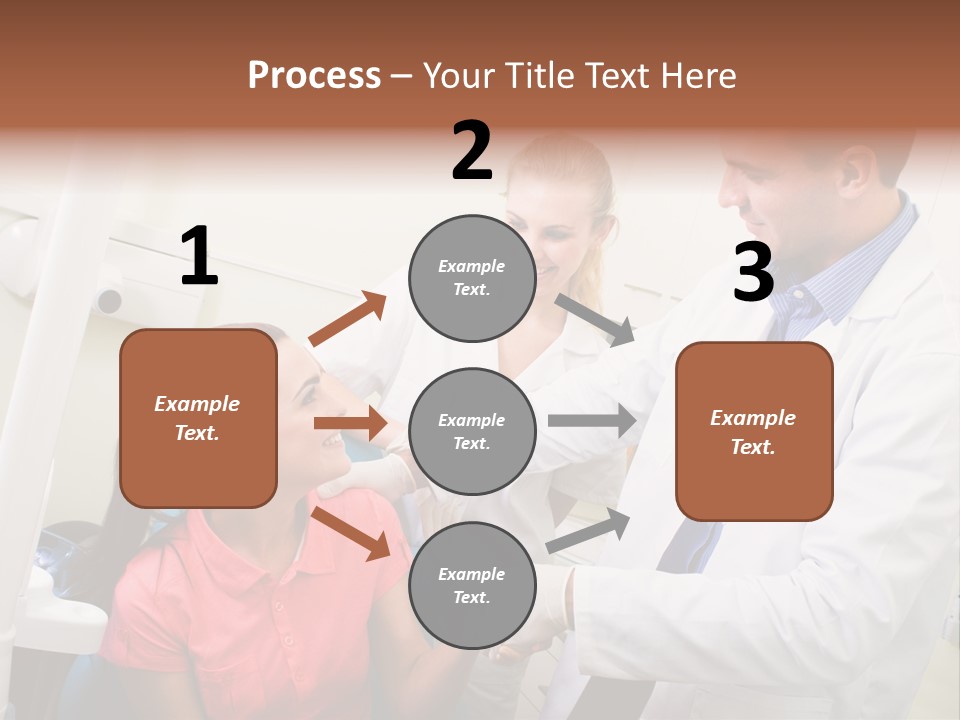 Process – Your Title Text Here

1

Example Text.

2

Example Text.

Example Text.

Example Text.

3

Example Text.